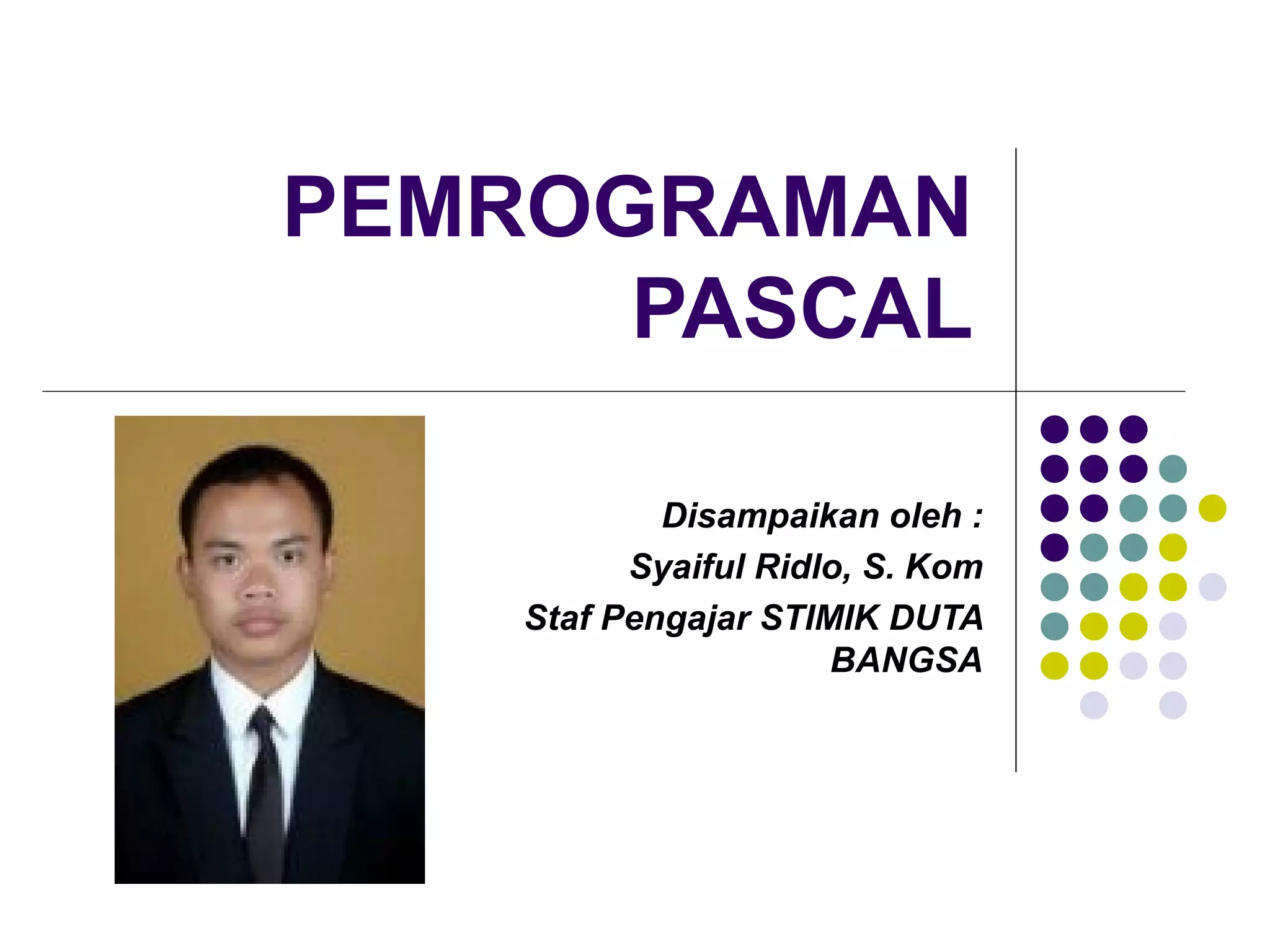 PEMROGRAMAN PASCAL

Disampaikan oleh :
Syaiful Ridlo, S. Kom
Staf Pengajar STIMIK DUTA BANGSA